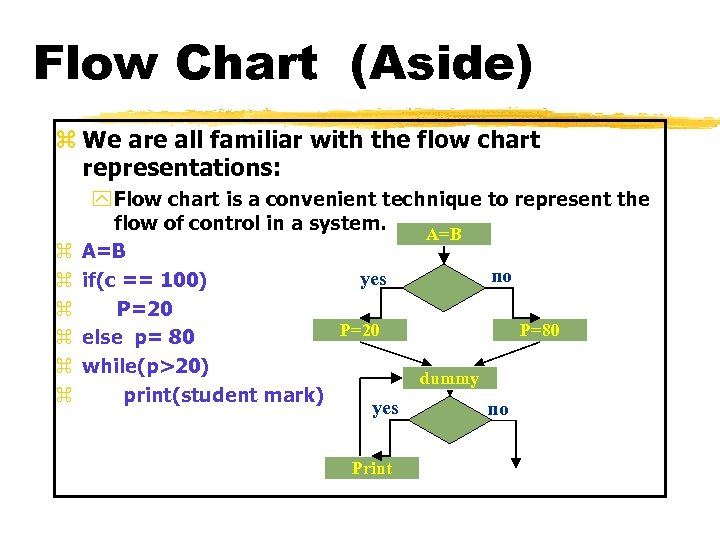 Flow Chart (Aside)

We are all familiar with the flow chart representations:

Flow chart is a convenient technique to represent the flow of control in a system.

A=B

if(c == 100)

P=20

else p= 80

while(p>20)

print(student mark)

A=B

yes

no

P=20

P=80

dummy

yes

no

Print